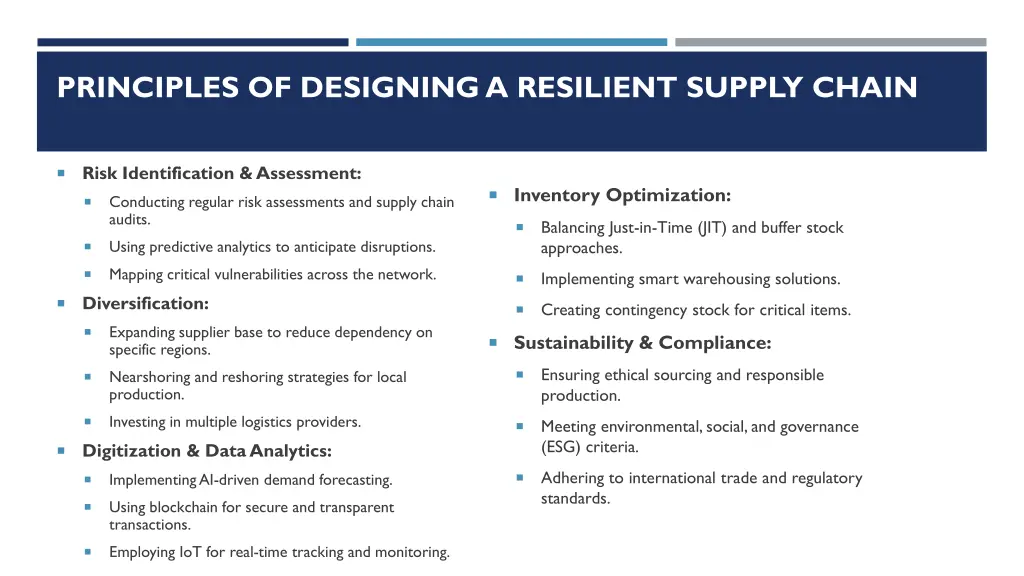 PRINCIPLES OF DESIGNING A RESILIENT SUPPLY CHAIN

Risk Identification & Assessment:
Conducting regular risk assessments and supply chain audits.
Using predictive analytics to anticipate disruptions.
Mapping critical vulnerabilities across the network.
Diversification:
Expanding supplier base to reduce dependency on specific regions.
Nearshoring and reshoring strategies for local production.
Investing in multiple logistics providers.
Digitization & Data Analytics:
Implementing AI-driven demand forecasting.
Using blockchain for secure and transparent transactions.
Employing IoT for real-time tracking and monitoring.

Inventory Optimization:
Balancing Just-in-Time (JIT) and buffer stock approaches.
Implementing smart warehousing solutions.
Creating contingency stock for critical items.
Sustainability & Compliance:
Ensuring ethical sourcing and responsible production.
Meeting environmental, social, and governance (ESG) criteria.
Adhering to international trade and regulatory standards.